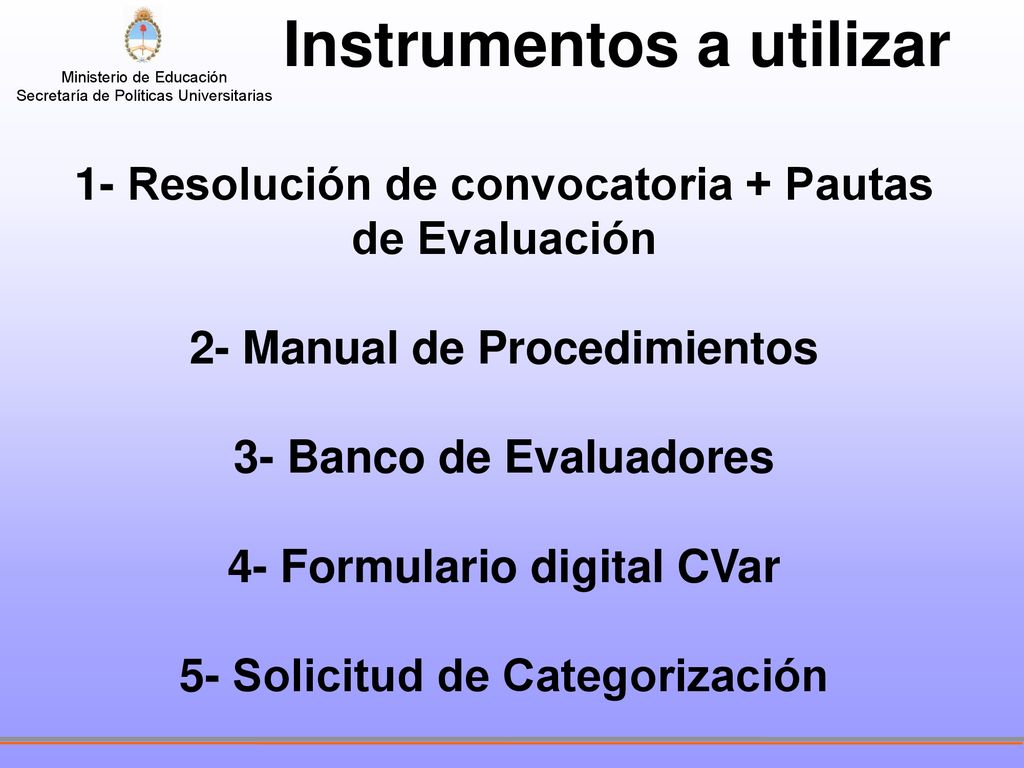 Ministerio de Educación
Secretaría de Políticas Universitarias

Instrumentos a utilizar

1- Resolución de convocatoria + Pautas de Evaluación

2- Manual de Procedimientos

3- Banco de Evaluadores

4- Formulario digital CVar

5- Solicitud de Categorización